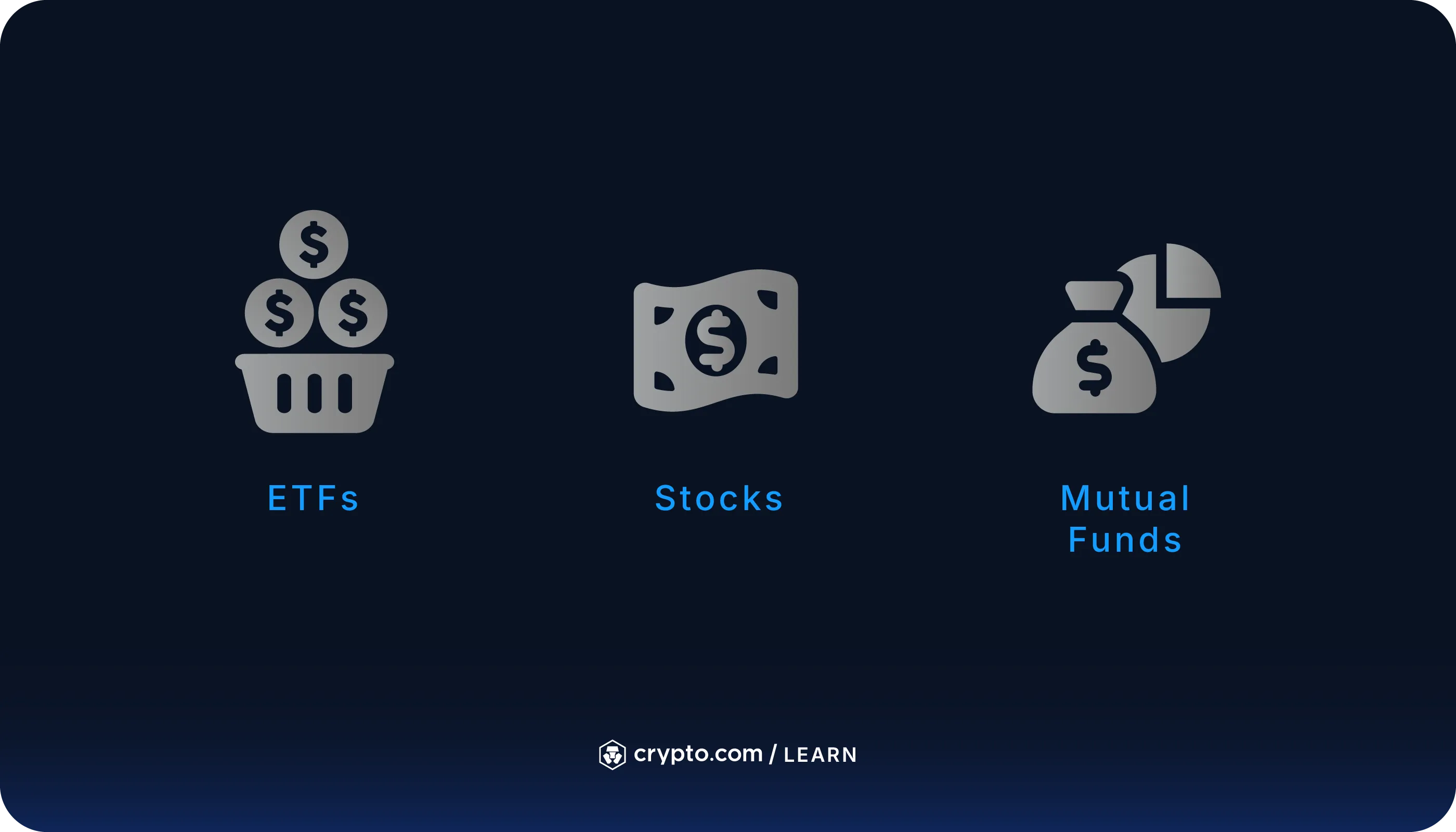 ETFs

Stocks

Mutual Funds

crypto.com / LEARN